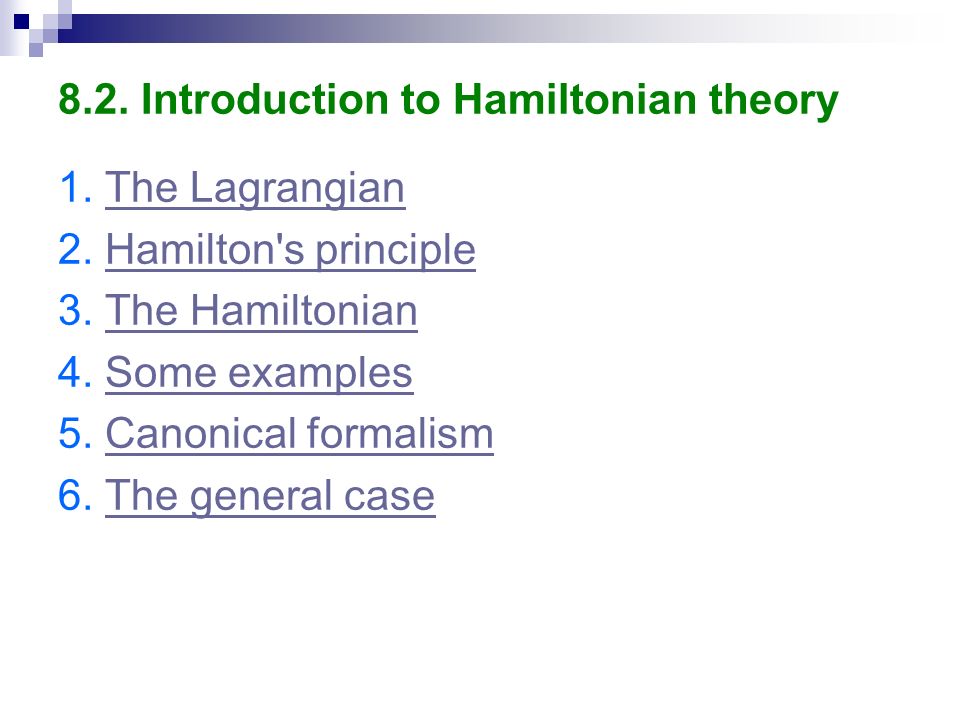 8.2. Introduction to Hamiltonian theory

1. The Lagrangian
2. Hamilton's principle
3. The Hamiltonian
4. Some examples
5. Canonical formalism
6. The general case